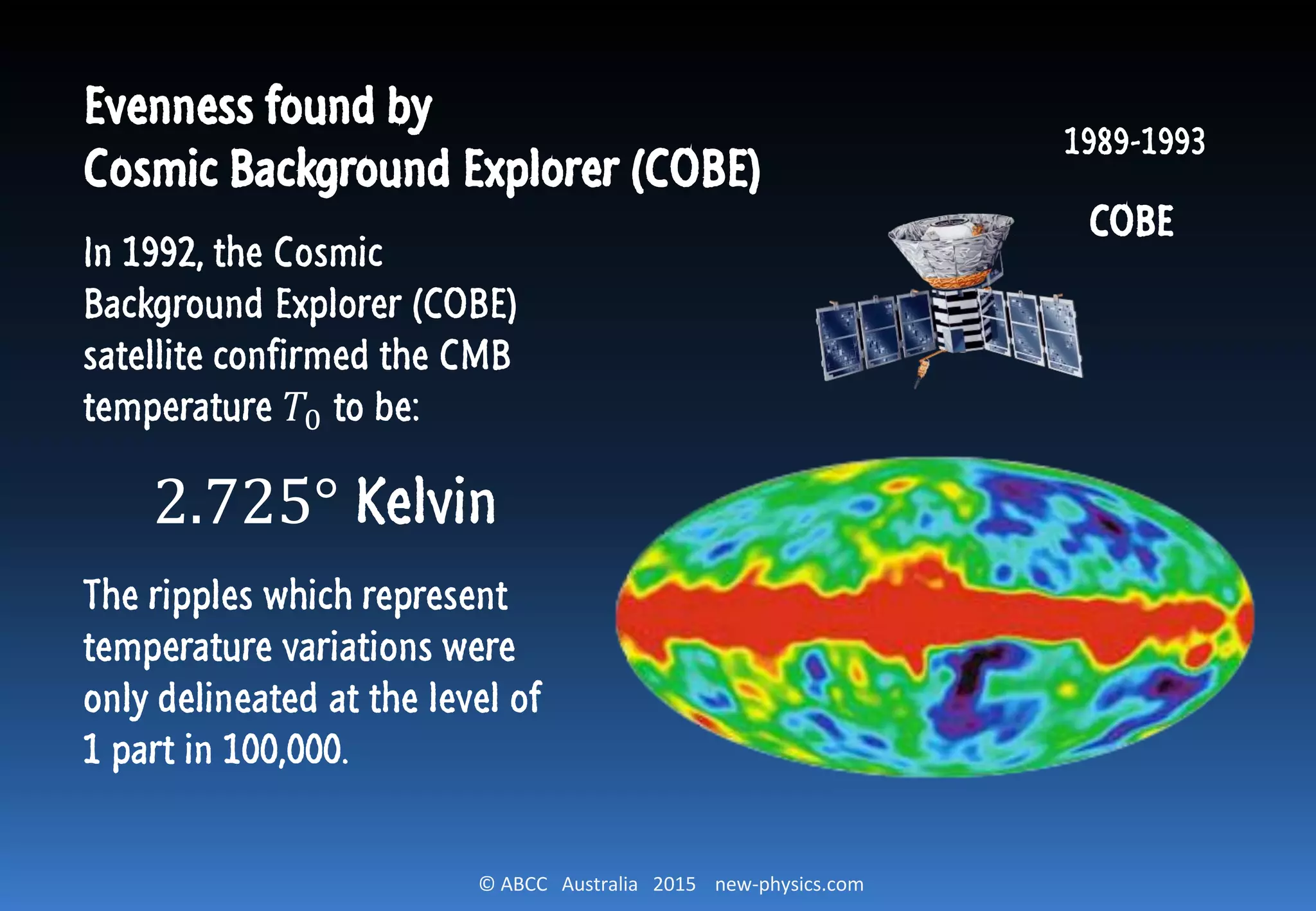 Evenness found by
Cosmic Background Explorer (COBE)

1989-1993

COBE

In 1992, the Cosmic Background Explorer (COBE) satellite confirmed the CMB temperature $T_0$ to be:

$2.725°$ Kelvin

The ripples which represent temperature variations were only delineated at the level of 1 part in 100,000.

© ABCC Australia 2015 new-physics.com